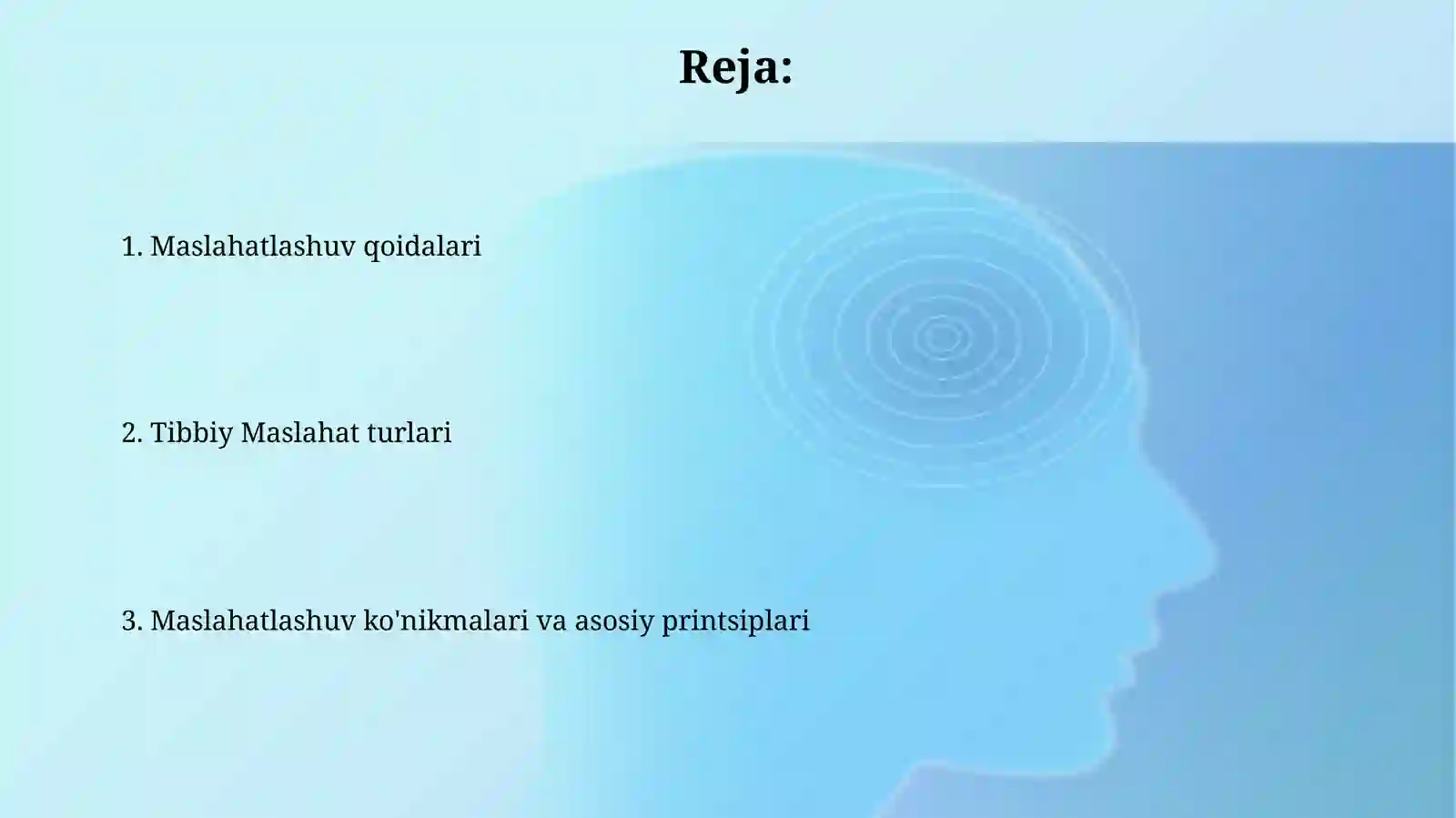 Reja:

1. Maslahatlashuv qoidalari

2. Tibbiy Maslahat turlari

3. Maslahatlashuv ko'nikmalari va asosiy printsiplari